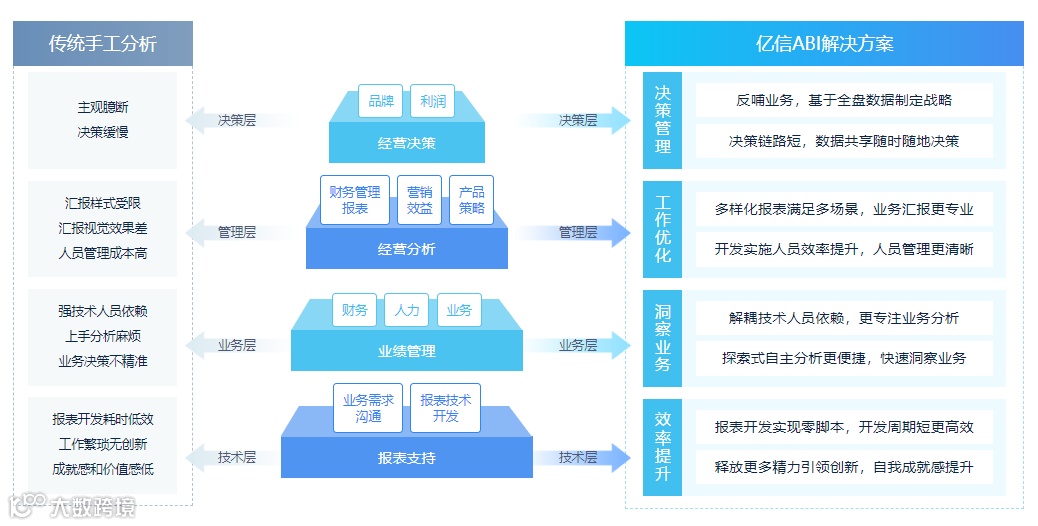 传统手工分析

主观臆断
决策缓慢

汇报样式受限
汇报视觉效果差
人员管理成本高

强技术人员依赖
上手分析麻烦
业务决策不精准

报表开发耗时低效
工作繁琐无创新
成就感和价值感低

决策层
管理层
业务层
技术层

品牌 利润
经营决策

财务管理报表 营销效益 产品策略
经营分析

财务 人力 业务
业绩管理

业务需求沟通 报表技术开发
报表支持

决策层
管理层
业务层
技术层

亿信ABI解决方案

决策管理
反哺业务，基于全盘数据制定战略
决策链路短，数据共享随时随地决策

工作优化
多样化报表满足多场景，业务汇报更专业
开发实施人员效率提升，人员管理更清晰

洞察业务
解耦技术人员依赖，更专注业务分析
探索式自主分析更便捷，快速洞察业务

效率提升
报表开发实现零脚本，开发周期短更高效
释放更多精力引领创新，自我成就感提升

大数跨境